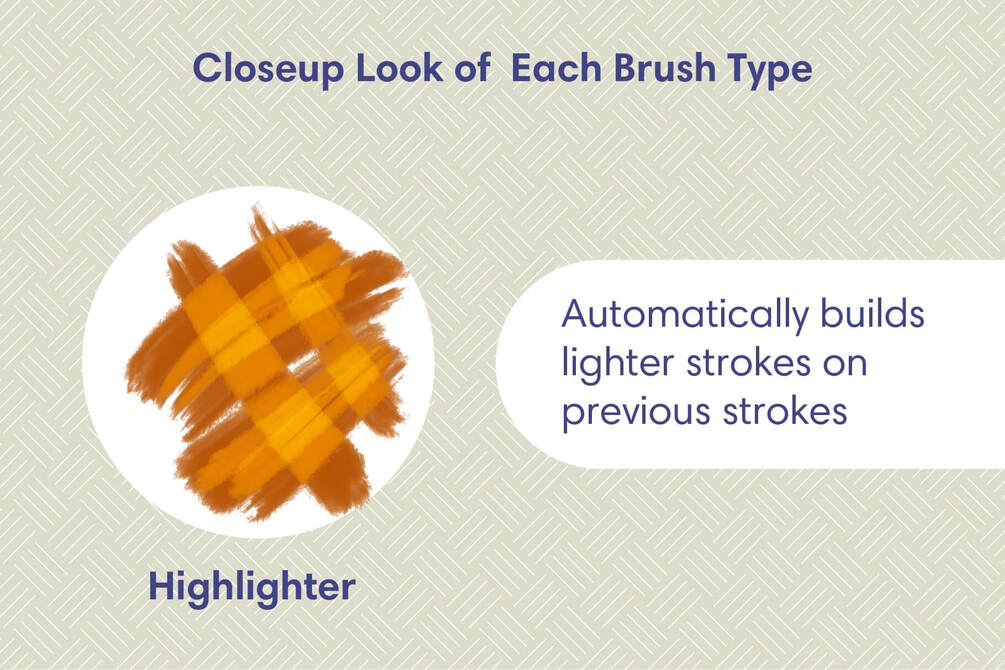 Closeup Look of  Each Brush Type

Automatically builds lighter strokes on previous strokes

Highlighter